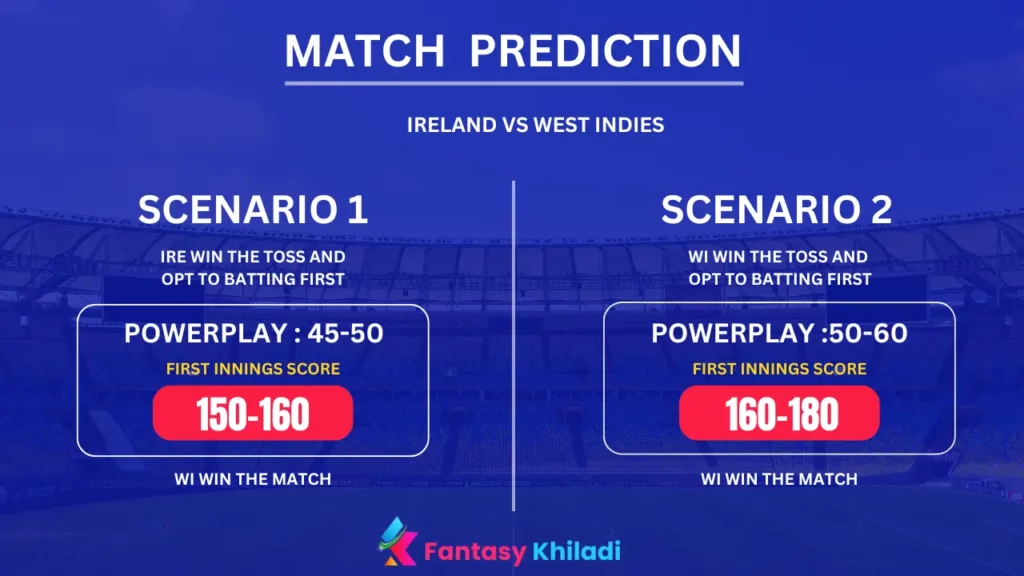 MATCH PREDICTION

IRELAND VS WEST INDIES

SCENARIO 1

IRE WIN THE TOSS AND OPT TO BATTING FIRST

POWERPLAY : 45-50

FIRST INNINGS SCORE

150-160

WI WIN THE MATCH

SCENARIO 2

WI WIN THE TOSS AND OPT TO BATTING FIRST

POWERPLAY :50-60

FIRST INNINGS SCORE

160-180

WI WIN THE MATCH

Fantasy Khiladi